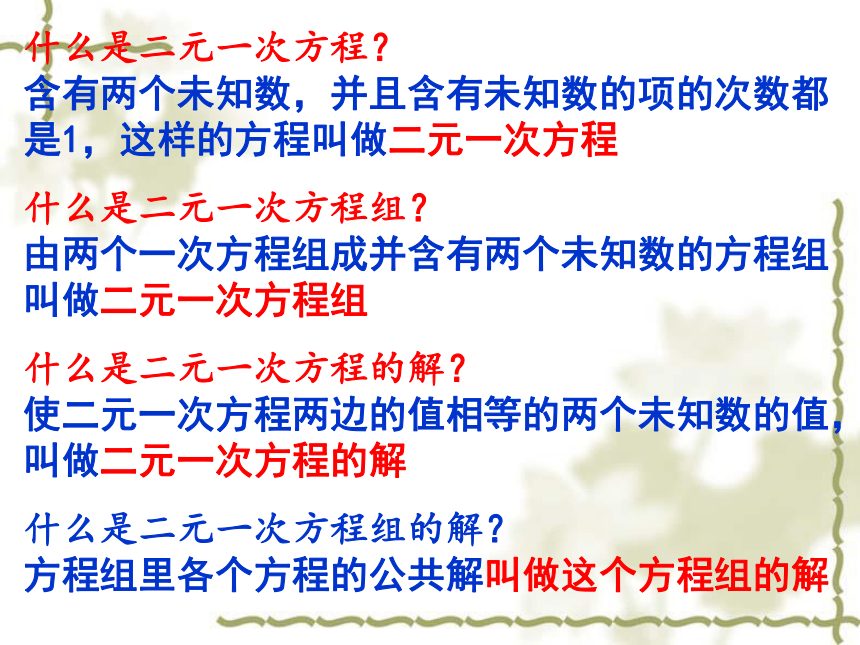 什么是二元一次方程？
含有两个未知数，并且含有未知数的项的次数都是1，这样的方程叫做二元一次方程

什么是二元一次方程组？
由两个一次方程组成并含有两个未知数的方程组叫做二元一次方程组

什么是二元一次方程的解？
使二元一次方程两边的值相等的两个未知数的值，叫做二元一次方程的解

什么是二元一次方程组的解？
方程组里各个方程的公共解叫做这个方程组的解